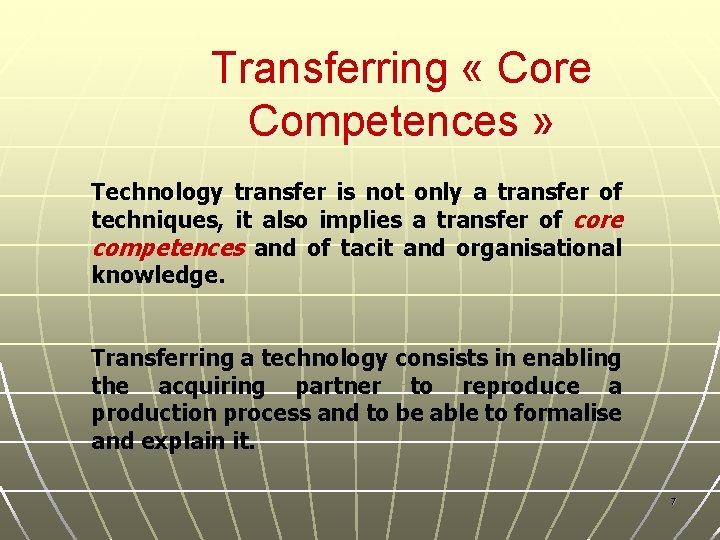 Transferring « Core Competences »

Technology transfer is not only a transfer of techniques, it also implies a transfer of core competences and of tacit and organisational knowledge.

Transferring a technology consists in enabling the acquiring partner to reproduce a production process and to be able to formalise and explain it.

7